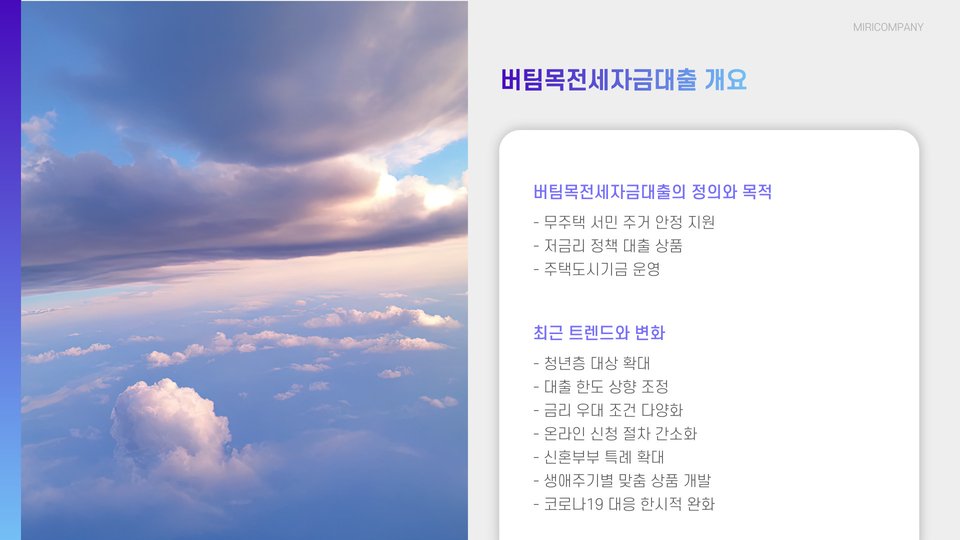 MIRICOMPANY

버팀목전세자금대출 개요

버팀목전세자금대출의 정의와 목적

- 무주택 서민 주거 안정 지원
- 저금리 정책 대출 상품
- 주택도시기금 운영

최근 트렌드와 변화

- 청년층 대상 확대
- 대출 한도 상향 조정
- 금리 우대 조건 다양화
- 온라인 신청 절차 간소화
- 신혼부부 특례 확대
- 생애주기별 맞춤 상품 개발
- 코로나19 대응 한시적 완화